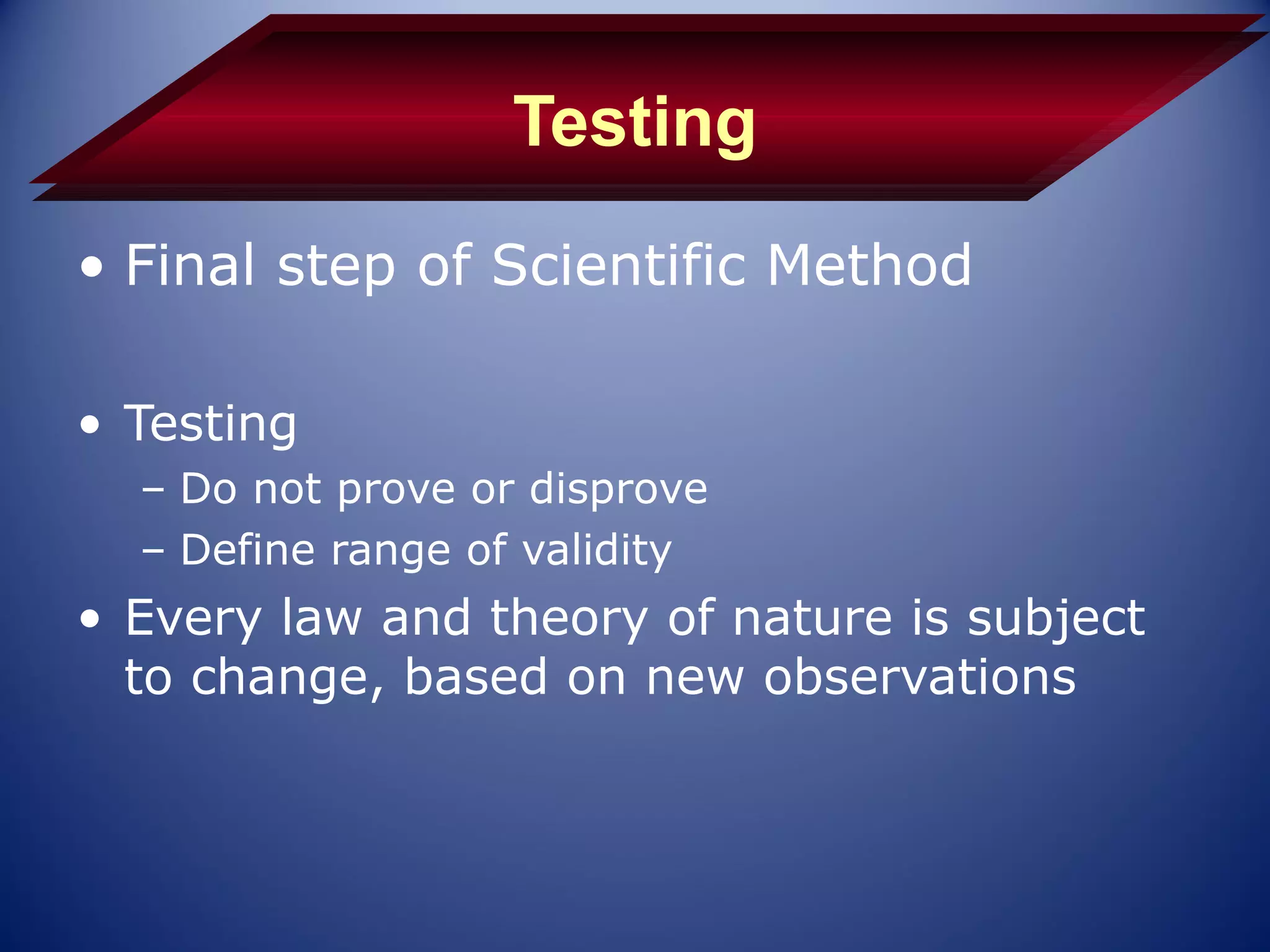 Testing

• Final step of Scientific Method

• Testing
– Do not prove or disprove
– Define range of validity

• Every law and theory of nature is subject to change, based on new observations